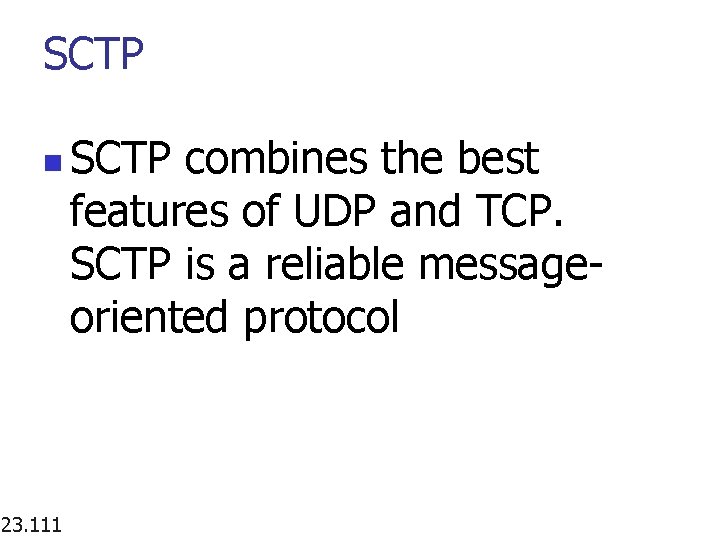 SCTP

SCTP combines the best features of UDP and TCP. SCTP is a reliable message-oriented protocol

23.111